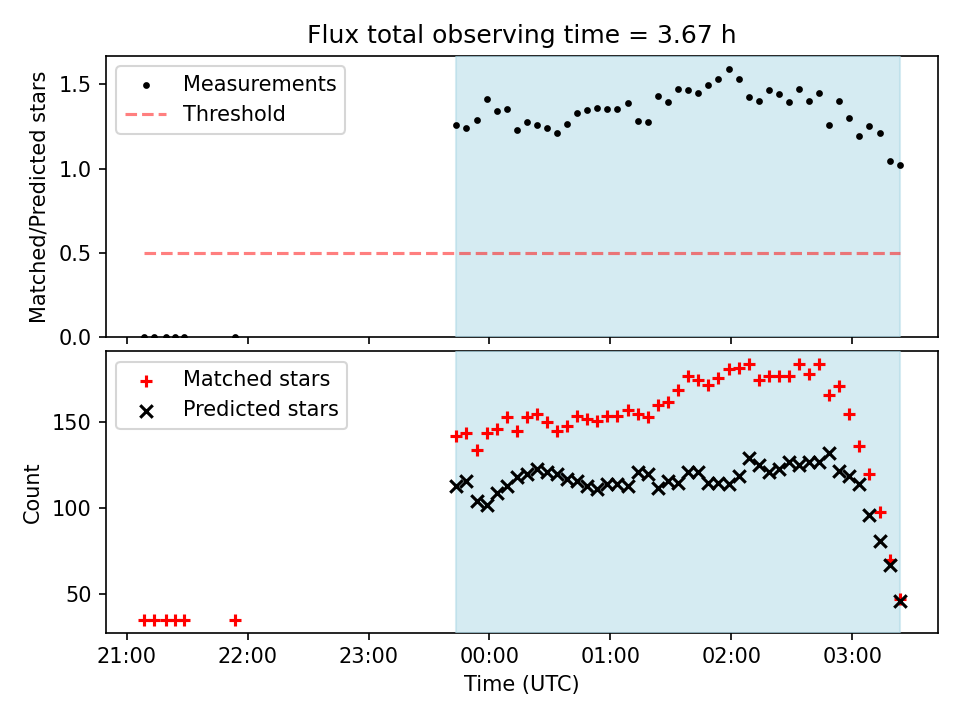 Flux total observing time = 3.67 h

Measurements
Threshold

Matched/Predicted stars

1.5
1.0
0.5
0.0

Matched stars
Predicted stars

Count

150
100
50

21:00
22:00
23:00
00:00
01:00
02:00
03:00

Time (UTC)